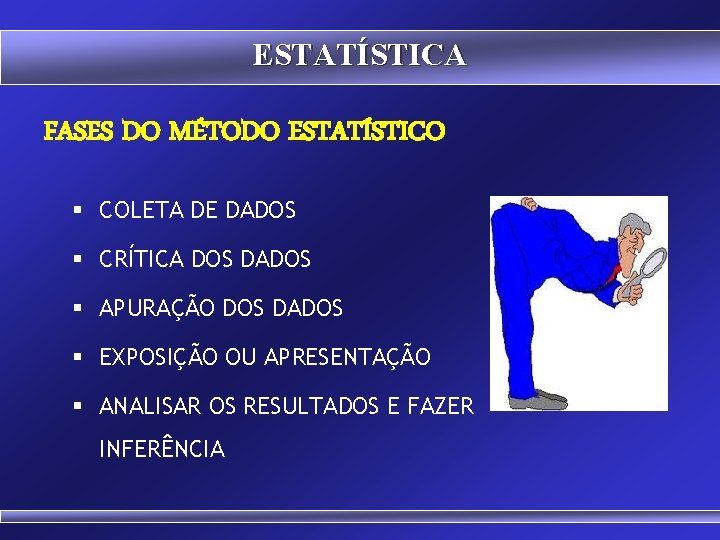 ESTATÍSTICA

FASES DO MÉTODO ESTATÍSTICO

▪ COLETA DE DADOS

▪ CRÍTICA DOS DADOS

▪ APURAÇÃO DOS DADOS

▪ EXPOSIÇÃO OU APRESENTAÇÃO

▪ ANALISAR OS RESULTADOS E FAZER INFERÊNCIA